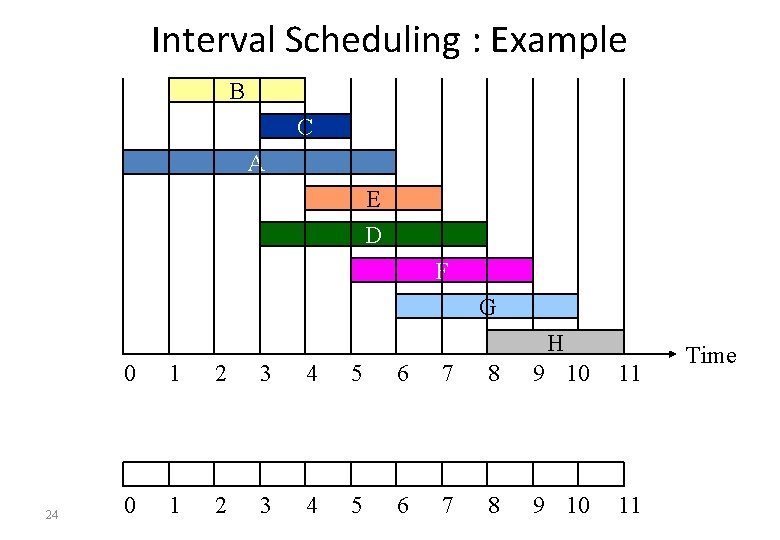 Interval Scheduling : Example

B
C
A
E
D
F
G
H
Time
0 1 2 3 4 5 6 7 8 9 10 11

0 1 2 3 4 5 6 7 8 9 10 11

24